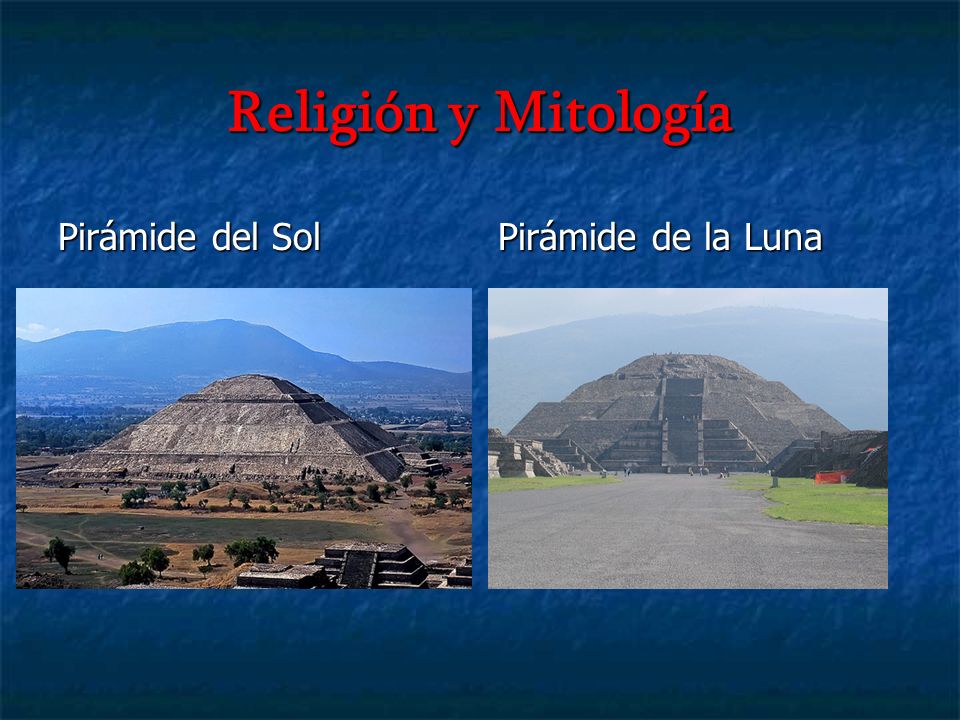 Religión y Mitología

Pirámide del Sol

Pirámide de la Luna